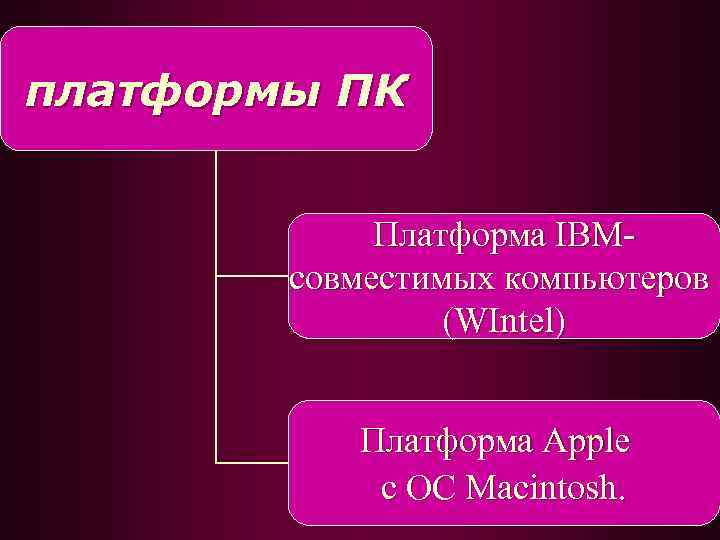 платформы ПК

Платформа IBM-совместимых компьютеров (WIntel)

Платформа Apple с ОС Macintosh.